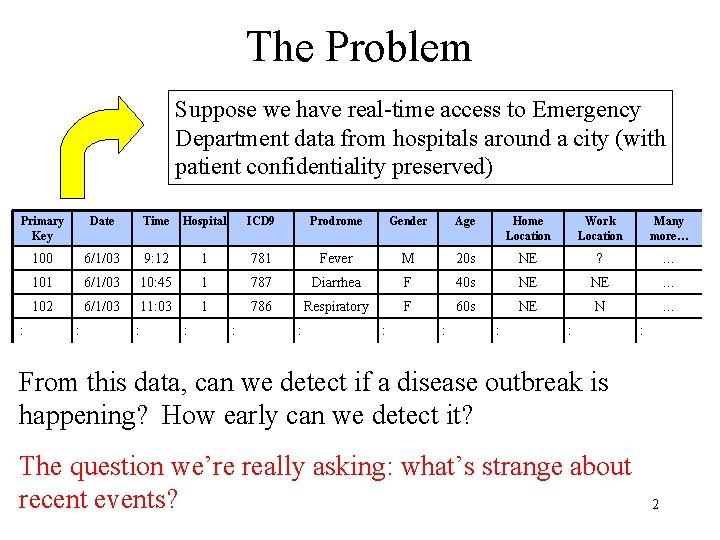 The Problem

Suppose we have real-time access to Emergency Department data from hospitals around a city (with patient confidentiality preserved)

| Primary Key | Date | Time | Hospital | ICD9 | Prodrome | Gender | Age | Home Location | Work Location | Many more… |
|---|---|---|---|---|---|---|---|---|---|---|
| 100 | 6/1/03 | 9:12 | 1 | 781 | Fever | M | 20s | NE | ? | … |
| 101 | 6/1/03 | 10:45 | 1 | 787 | Diarrhea | F | 40s | NE | NE | … |
| 102 | 6/1/03 | 11:03 | 1 | 786 | Respiratory | F | 60s | NE | N | … |
| : | : | : | : | : | : | : | : | : | : | : |

From this data, can we detect if a disease outbreak is happening? How early can we detect it?

The question we're really asking: what's strange about recent events?

2